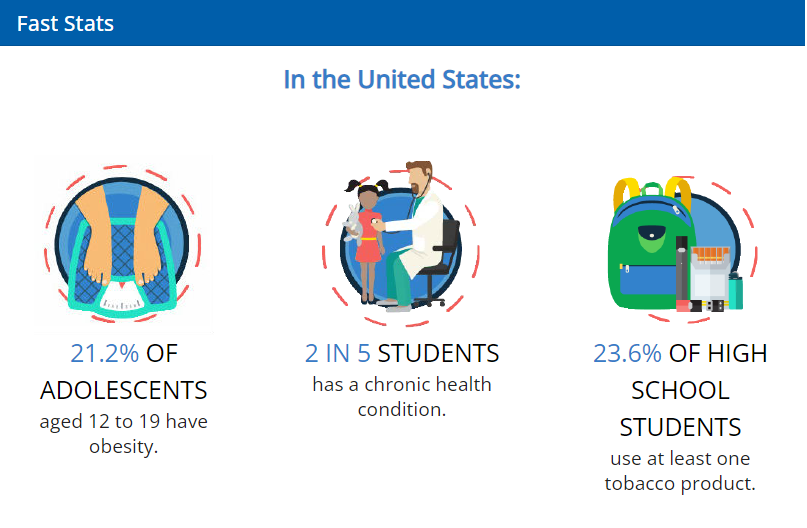 Fast Stats

In the United States:

21.2% OF ADOLESCENTS
aged 12 to 19 have obesity.

2 IN 5 STUDENTS
has a chronic health condition.

23.6% OF HIGH SCHOOL STUDENTS
use at least one tobacco product.